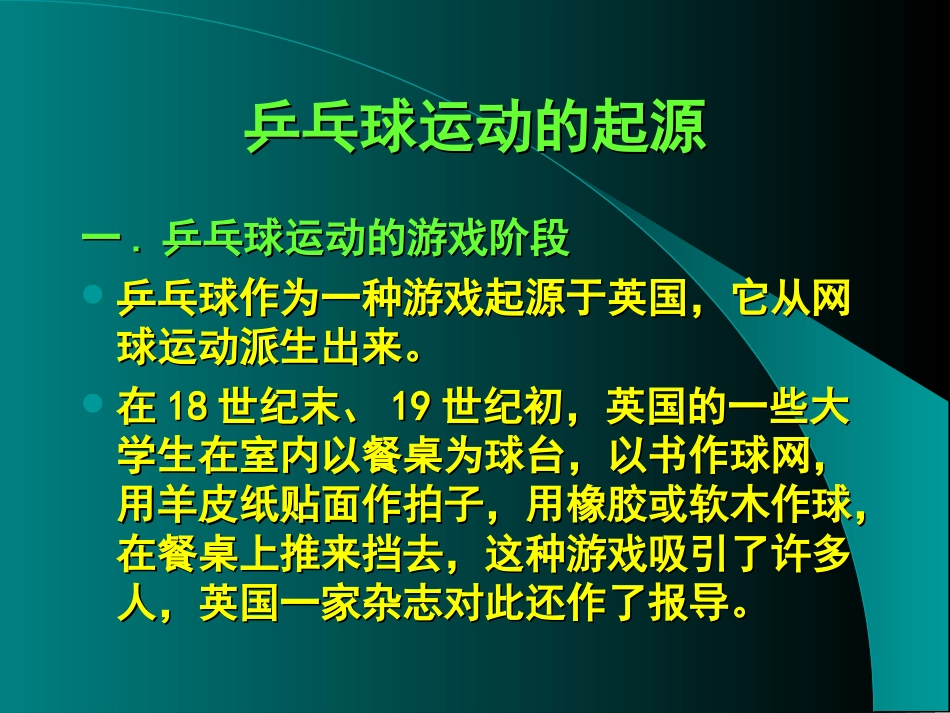 乒乓球运动的起源

一．乒乓球运动的游戏阶段

乒乓球作为一种游戏起源于英国，它从网球运动派生出来。

在 18 世纪末、 19 世纪初，英国的一些大学生在室内以餐桌为球台，以书作球网，用羊皮纸贴面作拍子，用橡胶或软木作球，在餐桌上推来挡去，这种游戏吸引了许多人，英国一家杂志对此还作了报导。